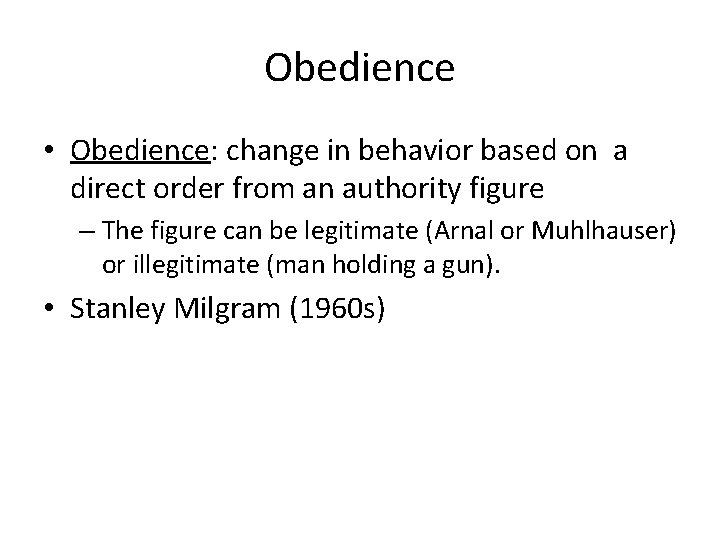 Obedience

• Obedience: change in behavior based on a direct order from an authority figure
– The figure can be legitimate (Arnal or Muhlhauser) or illegitimate (man holding a gun).
• Stanley Milgram (1960s)